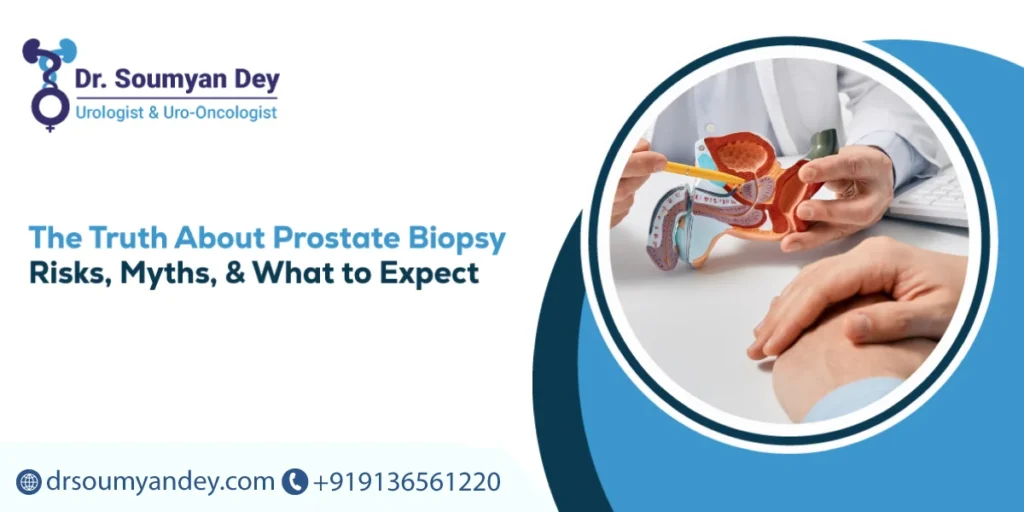 Dr. Soumyan Dey
Urologist & Uro-Oncologist

The Truth About Prostate Biopsy
Risks, Myths, & What to Expect

drsoumyandey.com +919136561220